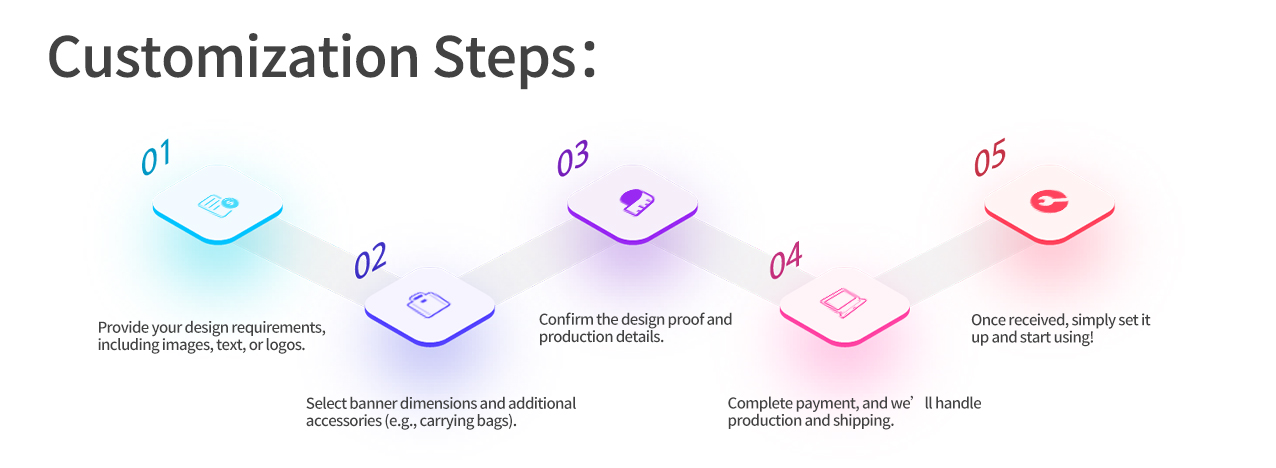 Customization Steps:

01

Provide your design requirements, including images, text, or logos.

02

Select banner dimensions and additional accessories (e.g., carrying bags).

03

Confirm the design proof and production details.

04

Complete payment, and we’ll handle production and shipping.

05

Once received, simply set it up and start using!